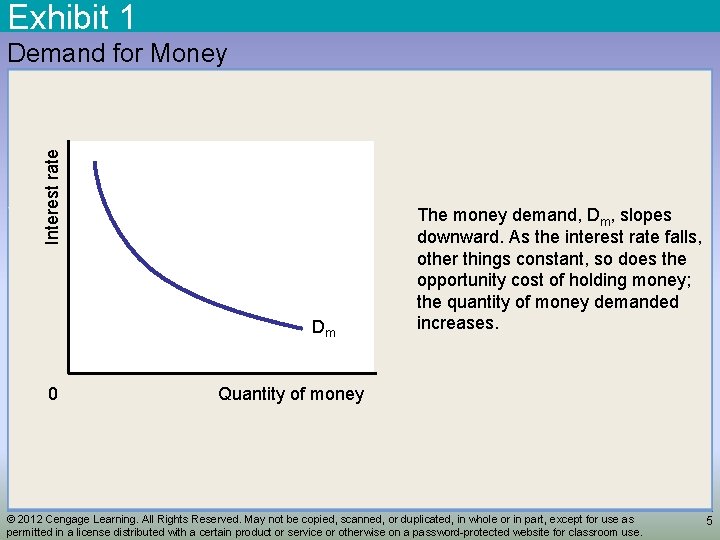 Exhibit 1

Demand for Money

Interest rate

$D_m$

0

Quantity of money

The money demand, $D_m$, slopes downward. As the interest rate falls, other things constant, so does the opportunity cost of holding money; the quantity of money demanded increases.

© 2012 Cengage Learning. All Rights Reserved. May not be copied, scanned, or duplicated, in whole or in part, except for use as permitted in a license distributed with a certain product or service or otherwise on a password-protected website for classroom use.

5